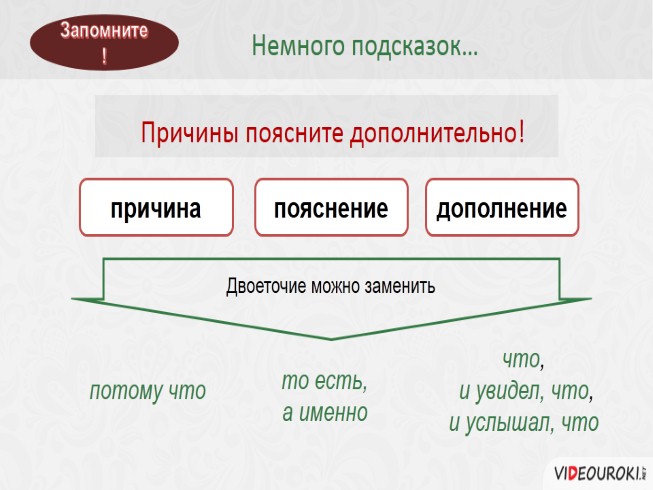 Запомните !

Немного подсказок...

Причины поясните дополнительно!

причина

пояснение

дополнение

Двоеточие можно заменить

потому что

то есть,
а именно

что,
и увидел, что,
и услышал, что

VIDEOUROKI.NET